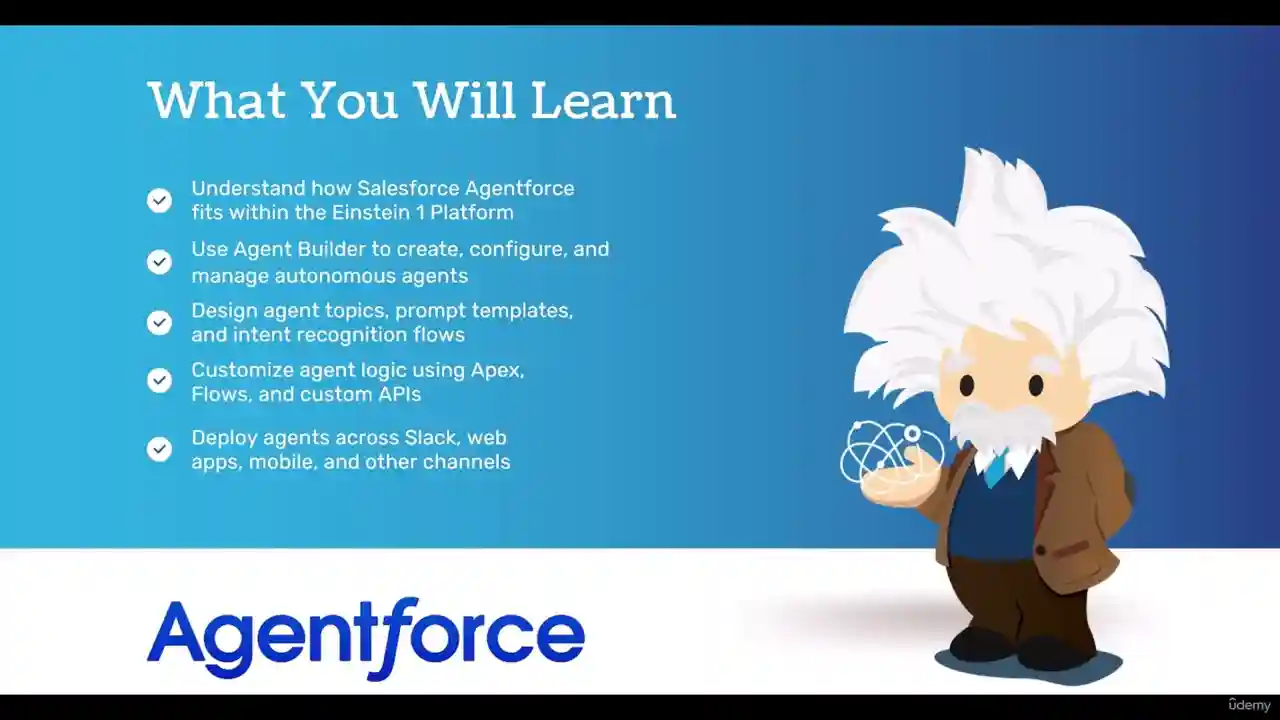 What You Will Learn

Understand how Salesforce Agentforce fits within the Einstein 1 Platform

Use Agent Builder to create, configure, and manage autonomous agents

Design agent topics, prompt templates, and intent recognition flows

Customize agent logic using Apex, Flows, and custom APIs

Deploy agents across Slack, web apps, mobile, and other channels

Agentforce

ûdemy